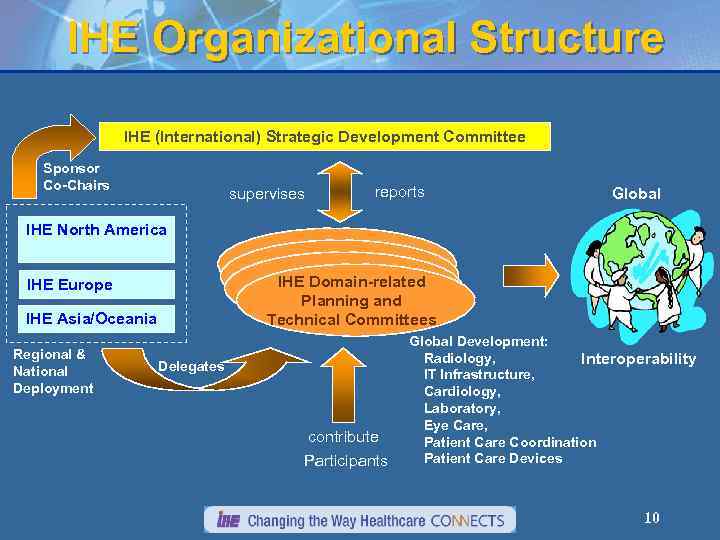 IHE Organizational Structure

IHE (International) Strategic Development Committee

Sponsor Co-Chairs

supervises

reports

Global

IHE North America

IHE Europe

IHE Asia/Oceania

IHE Domain-related Planning and Technical Committees

Regional & National Deployment

Delegates

Global Development:
Radiology,
IT Infrastructure,
Cardiology,
Laboratory,
Eye Care,
Patient Care Coordination
Patient Care Devices

Interoperability

contribute

Participants

IHE Changing the Way Healthcare CONNECTS

10